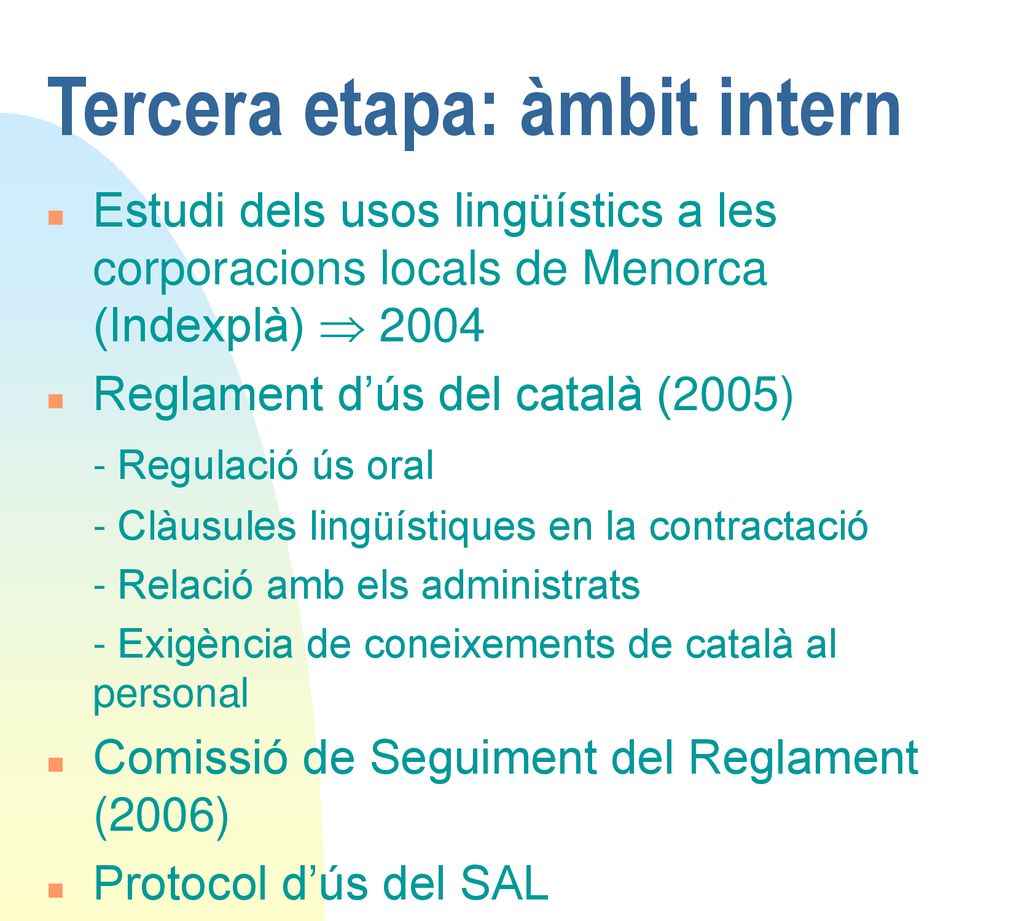 Tercera etapa: àmbit intern

Estudi dels usos lingüístics a les corporacions locals de Menorca (Indexplà) $\Rightarrow$ 2004

Reglament d’ús del català (2005)

- Regulació ús oral

- Clàusules lingüístiques en la contractació

- Relació amb els administrats

- Exigència de coneixements de català al personal

Comissió de Seguiment del Reglament (2006)

Protocol d’ús del SAL